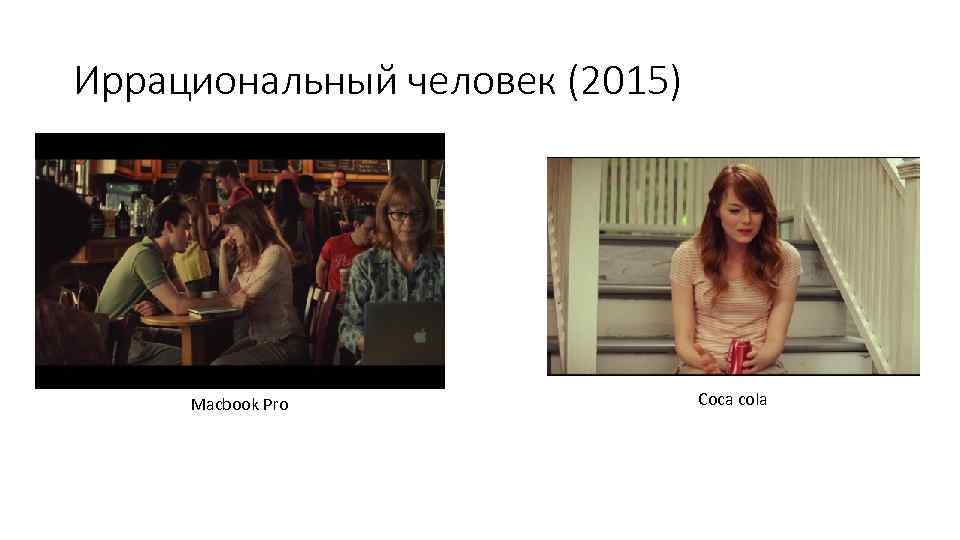 Иррациональный человек (2015)

Macbook Pro

Coca cola